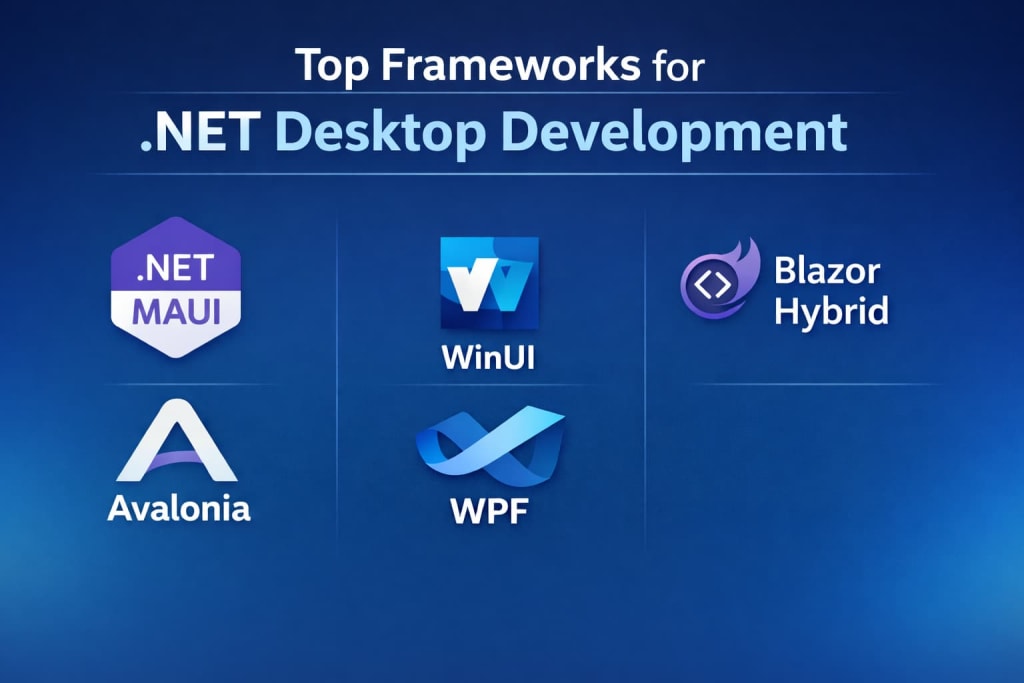 Top Frameworks for
.NET Desktop Development

.NET
MAUI

Avalonia

WinUI

WPF

Blazor
Hybrid